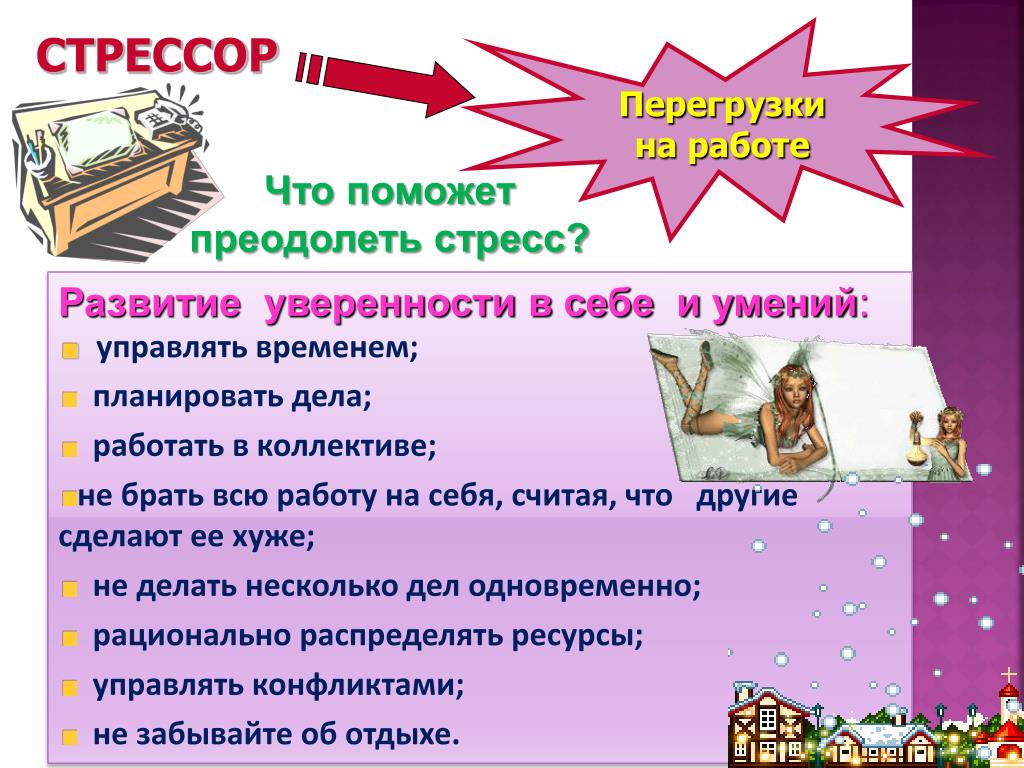 СТРЕССОР

Перегрузки на работе

Что поможет преодолеть стресс?

Развитие уверенности в себе и умений:

управлять временем;

планировать дела;

работать в коллективе;

не брать всю работу на себя, считая, что другие сделают ее хуже;

не делать несколько дел одновременно;

рационально распределять ресурсы;

управлять конфликтами;

не забывайте об отдыхе.